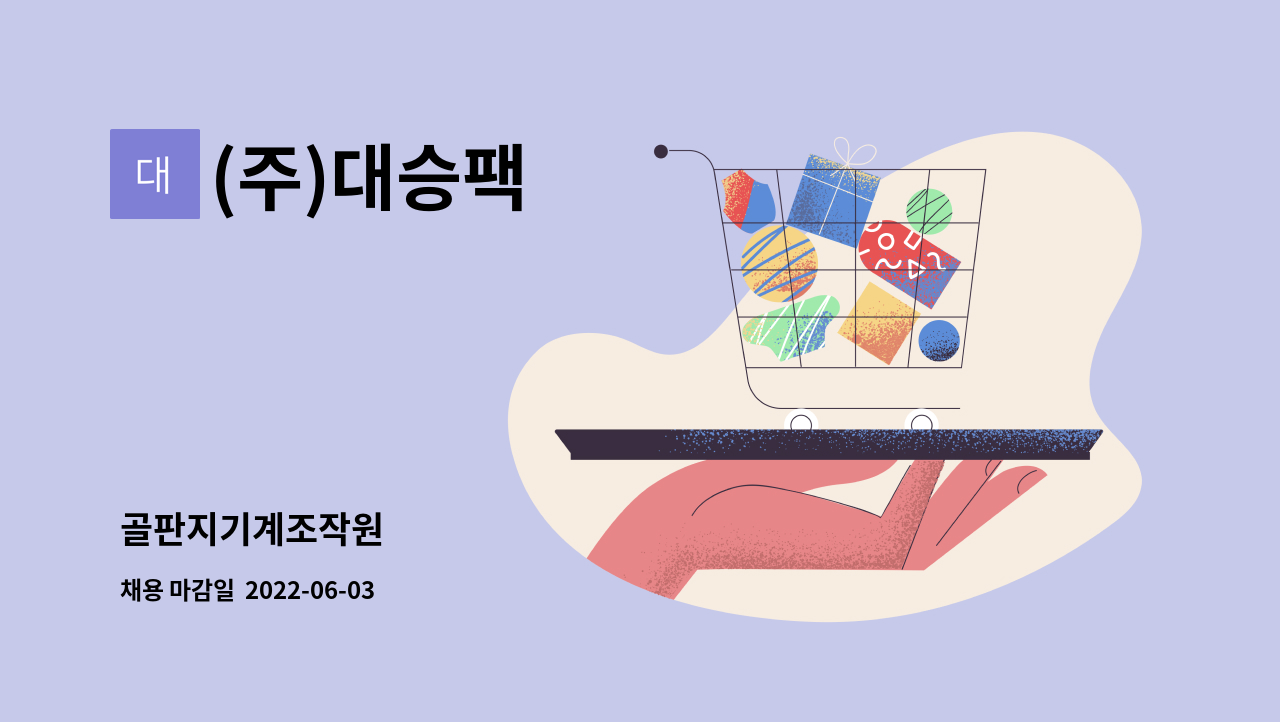 대

(주)대승팩

골판지기계조작원

채용 마감일 2022-06-03